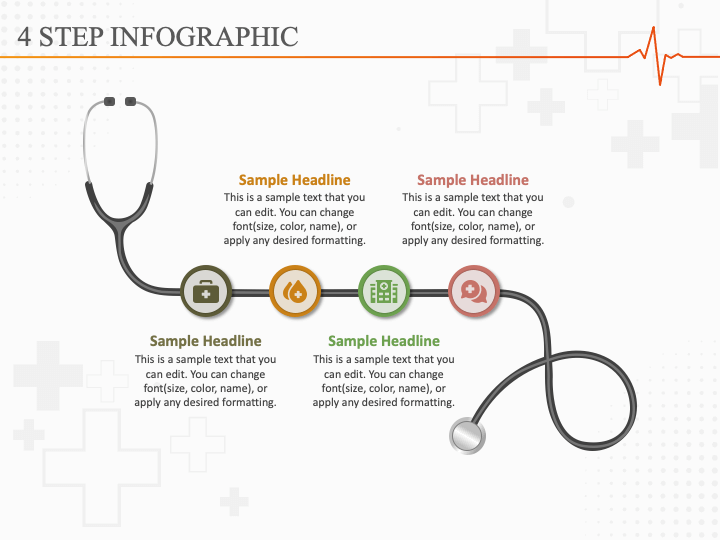 4 STEP INFOGRAPHIC

Sample Headline
This is a sample text that you can edit. You can change font(size, color, name), or apply any desired formatting.

Sample Headline
This is a sample text that you can edit. You can change font(size, color, name), or apply any desired formatting.

Sample Headline
This is a sample text that you can edit. You can change font(size, color, name), or apply any desired formatting.

Sample Headline
This is a sample text that you can edit. You can change font(size, color, name), or apply any desired formatting.